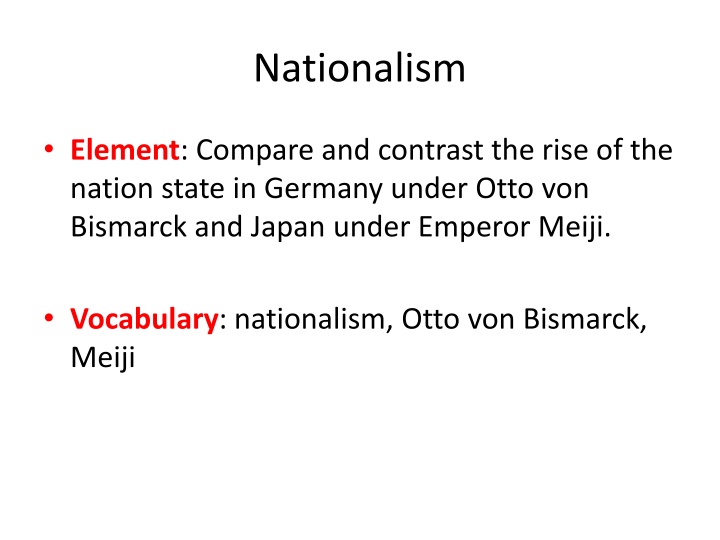 Nationalism

• Element: Compare and contrast the rise of the nation state in Germany under Otto von Bismarck and Japan under Emperor Meiji.

• Vocabulary: nationalism, Otto von Bismarck, Meiji